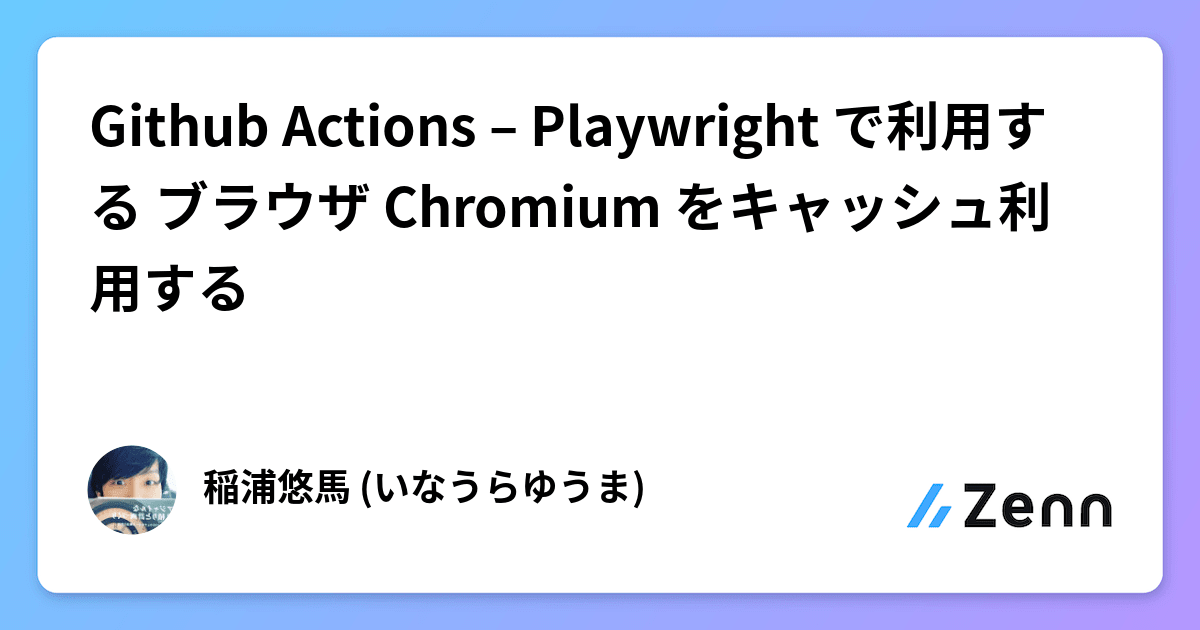 Github Actions – Playwright で利用する ブラウザ Chromium をキャッシュ利用する

稲浦悠馬 (いなうらゆうま)

Zenn